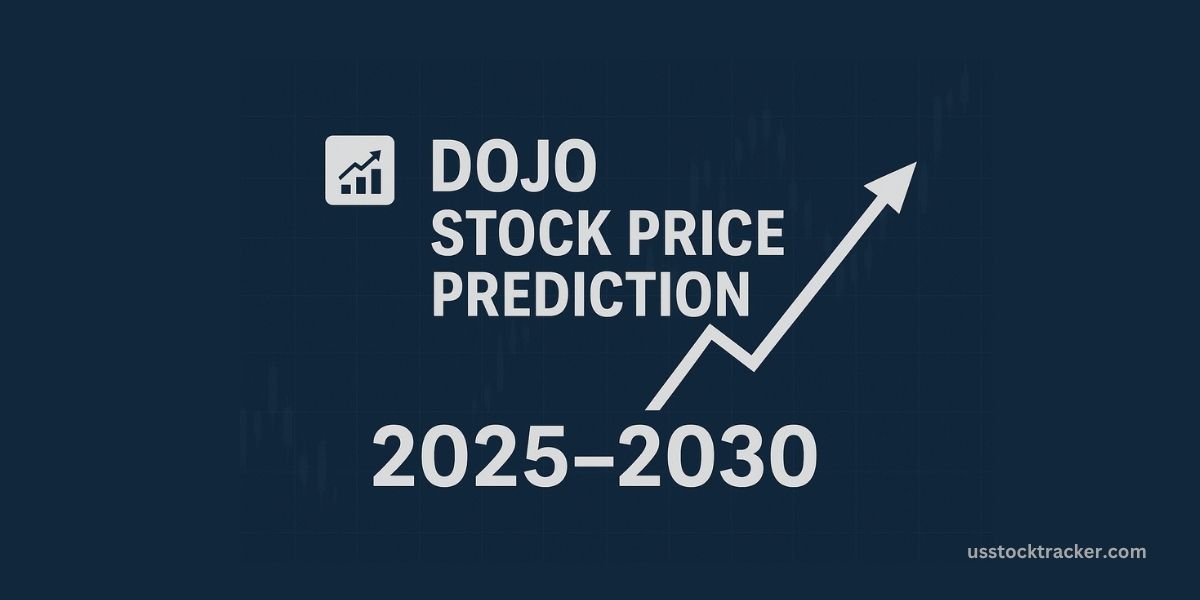 DOJO STOCK PRICE PREDICTION

2025–2030

usstocktracker.com